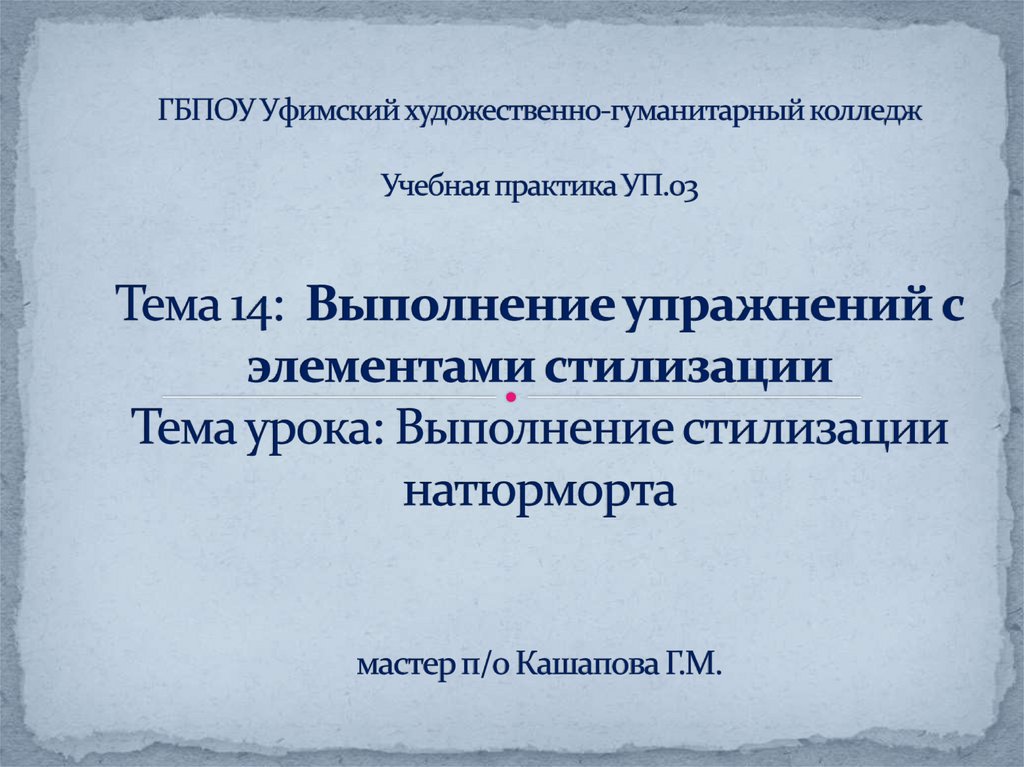 ГБПОУ Уфимский художественно-гуманитарный колледж

Учебная практика УП.03

Тема 14: Выполнение упражнений с элементами стилизации
Тема урока: Выполнение стилизации натюрморта

мастер п/о Кашапова Г.М.